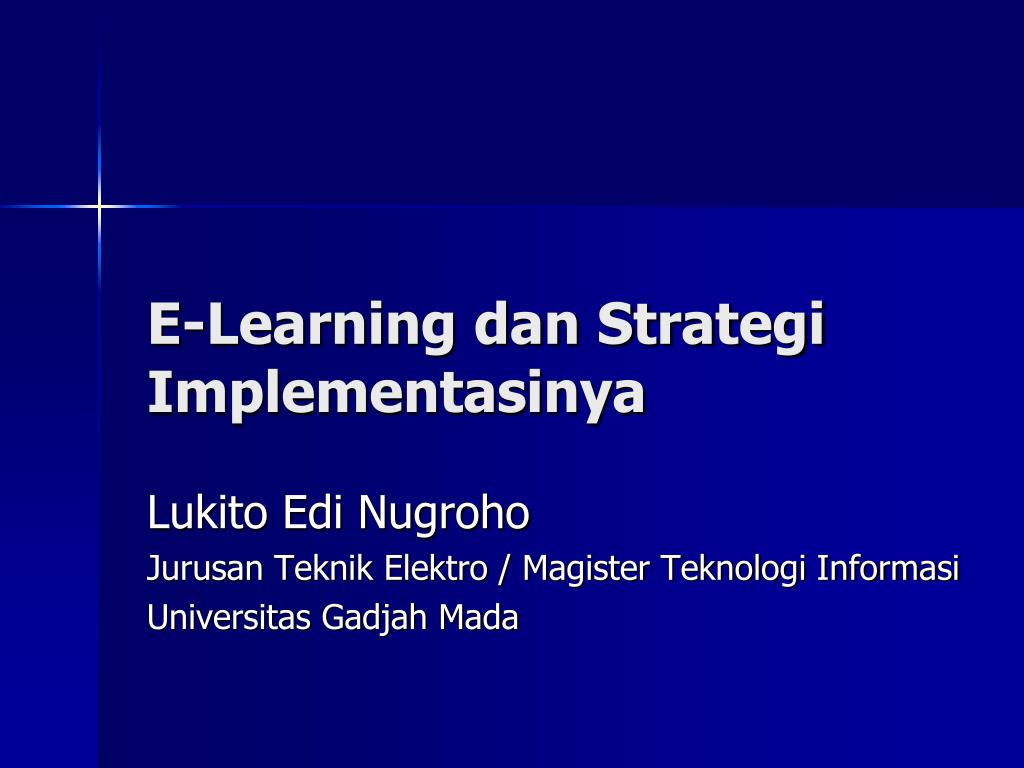 E-Learning dan Strategi Implementasinya

Lukito Edi Nugroho

Jurusan Teknik Elektro / Magister Teknologi Informasi

Universitas Gadjah Mada